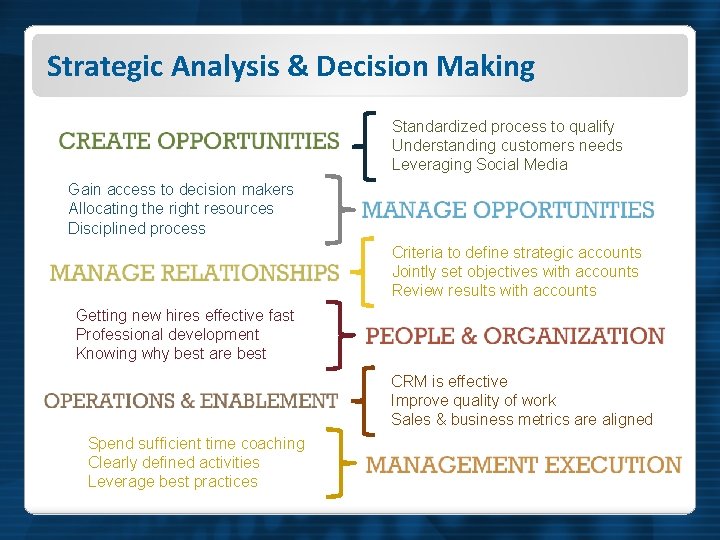 Strategic Analysis & Decision Making

CREATE OPPORTUNITIES

Standardized process to qualify
Understanding customers needs
Leveraging Social Media

Gain access to decision makers
Allocating the right resources
Disciplined process

MANAGE OPPORTUNITIES

MANAGE RELATIONSHIPS

Criteria to define strategic accounts
Jointly set objectives with accounts
Review results with accounts

Getting new hires effective fast
Professional development
Knowing why best are best

PEOPLE & ORGANIZATION

OPERATIONS & ENABLEMENT

CRM is effective
Improve quality of work
Sales & business metrics are aligned

Spend sufficient time coaching
Clearly defined activities
Leverage best practices

MANAGEMENT EXECUTION